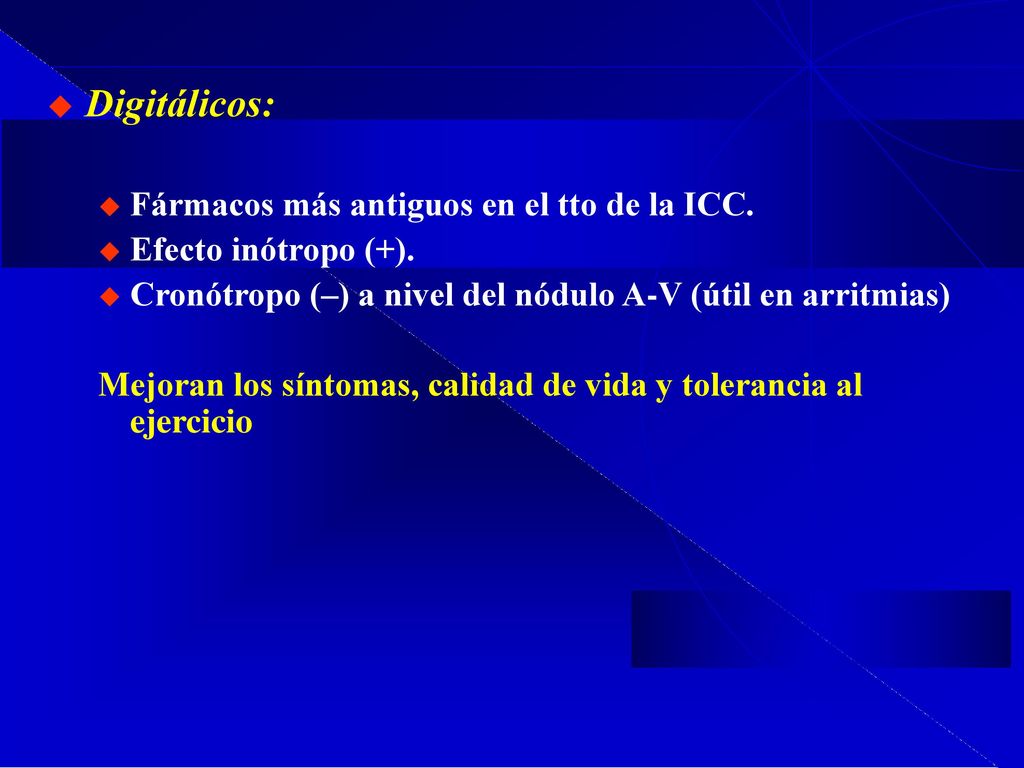 Digitálicos:

Fármacos más antiguos en el tto de la ICC.
Efecto inótropo (+).
Cronótropo (–) a nivel del nódulo A-V (útil en arritmias)

Mejoran los síntomas, calidad de vida y tolerancia al ejercicio